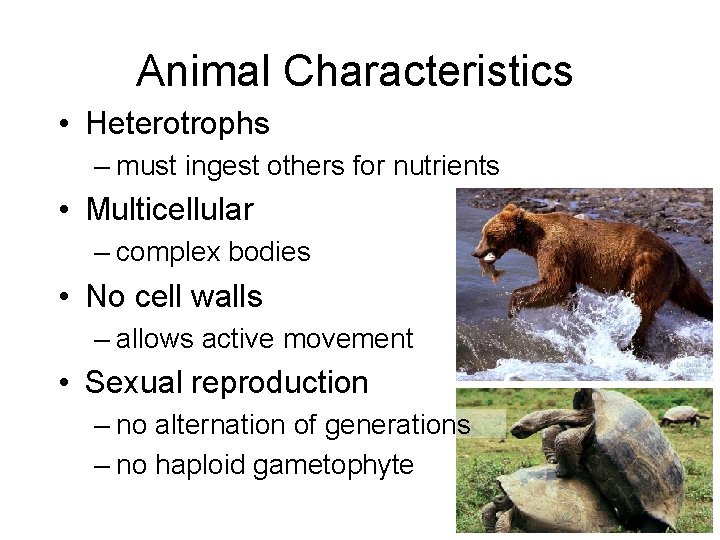 Animal Characteristics

• Heterotrophs
– must ingest others for nutrients

• Multicellular
– complex bodies

• No cell walls
– allows active movement

• Sexual reproduction
– no alternation of generations
– no haploid gametophyte